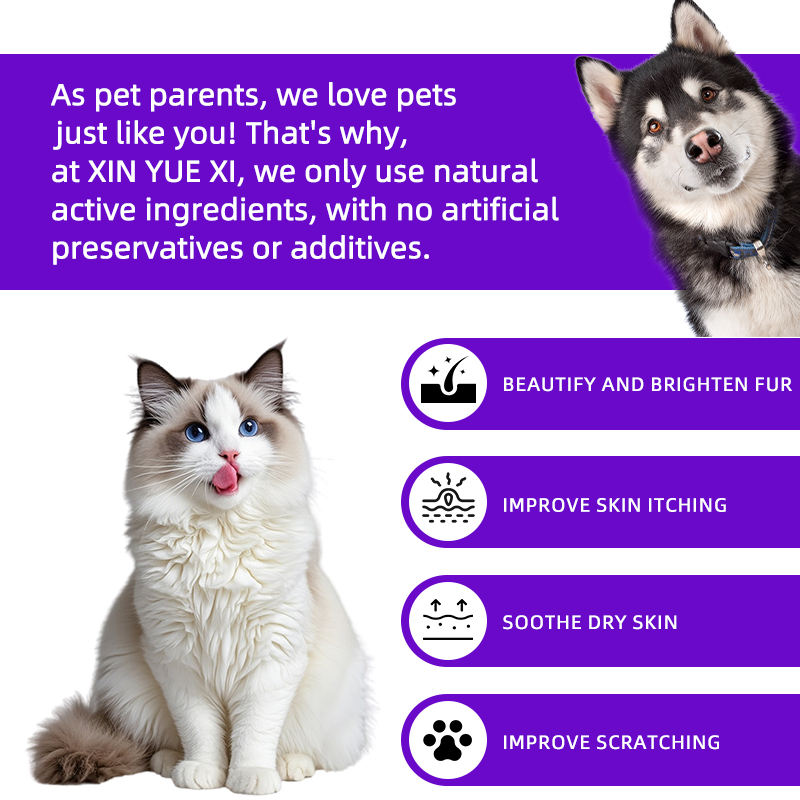 As pet parents, we love pets just like you! That's why, at XIN YUE XI, we only use natural active ingredients, with no artificial preservatives or additives.

BEAUTIFY AND BRIGHTEN FUR

IMPROVE SKIN ITCHING

SOOTHE DRY SKIN

IMPROVE SCRATCHING